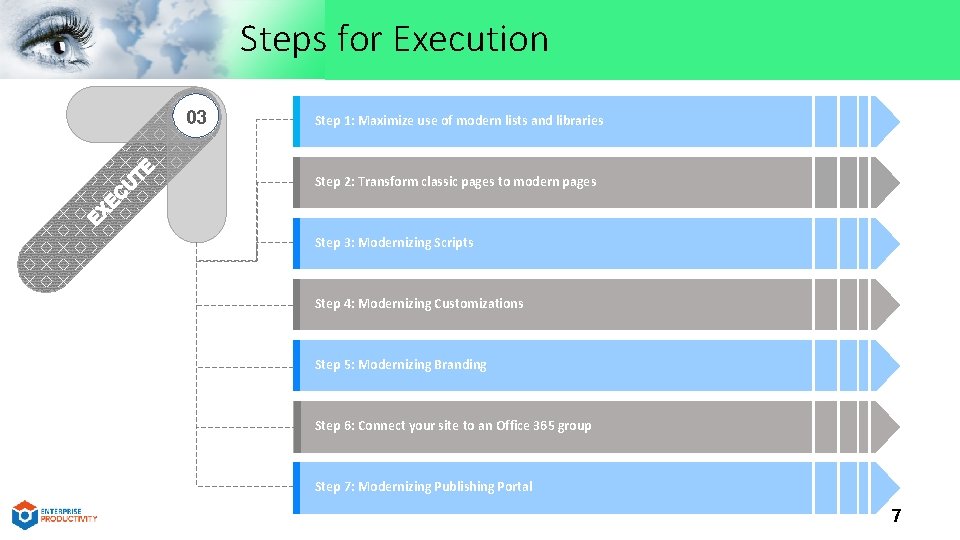 Steps for Execution

03

EXECUTE

Step 1: Maximize use of modern lists and libraries

Step 2: Transform classic pages to modern pages

Step 3: Modernizing Scripts

Step 4: Modernizing Customizations

Step 5: Modernizing Branding

Step 6: Connect your site to an Office 365 group

Step 7: Modernizing Publishing Portal

ENTERPRISE PRODUCTIVITY

7